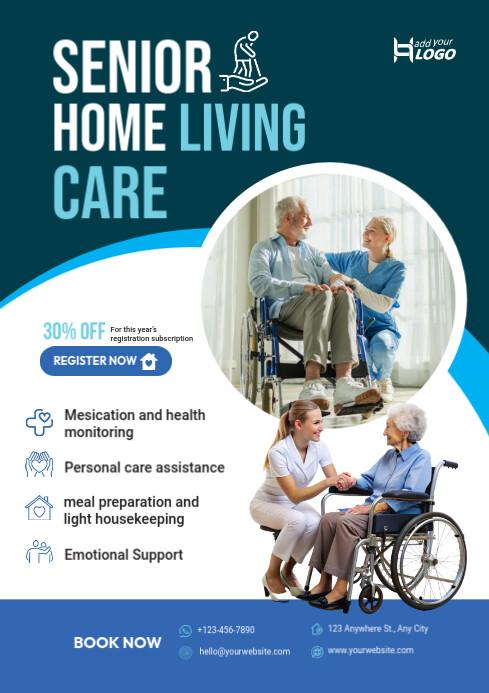 SENIOR HOME LIVING CARE

add your LOGO

30% OFF For this year's registration subscription

REGISTER NOW

Mesication and health monitoring

Personal care assistance

meal preparation and light housekeeping

Emotional Support

BOOK NOW

+123-456-7890

hello@yourwebsite.com

123 Anywhere St., Any City

www.yourwebsite.com